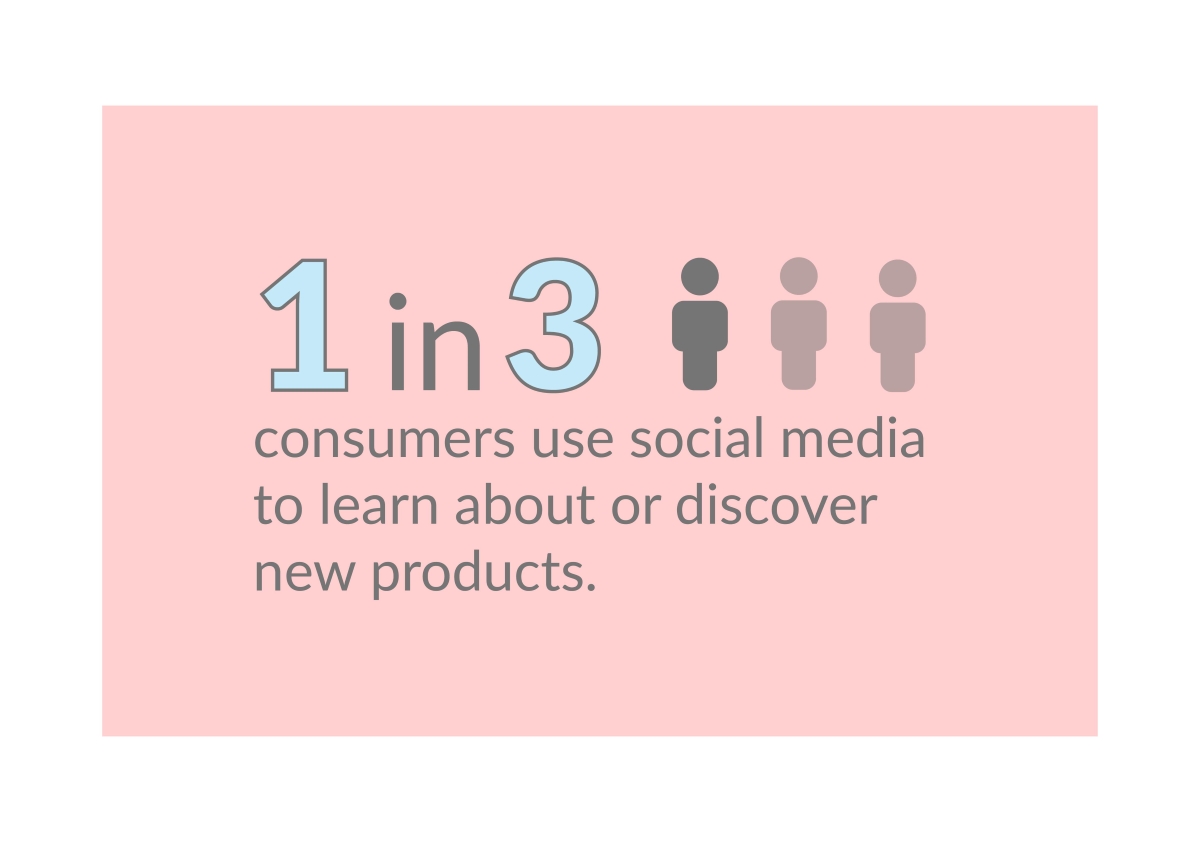 1 in 3

consumers use social media to learn about or discover new products.